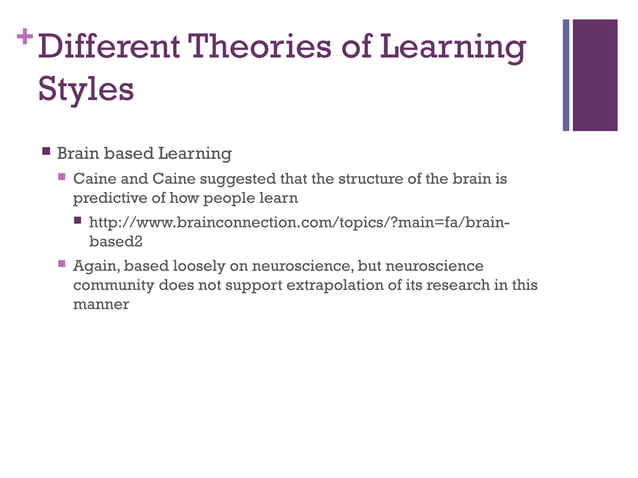 + Different Theories of Learning Styles

Brain based Learning

Caine and Caine suggested that the structure of the brain is predictive of how people learn

http://www.brainconnection.com/topics/?main=fa/brain-based2

Again, based loosely on neuroscience, but neuroscience community does not support extrapolation of its research in this manner